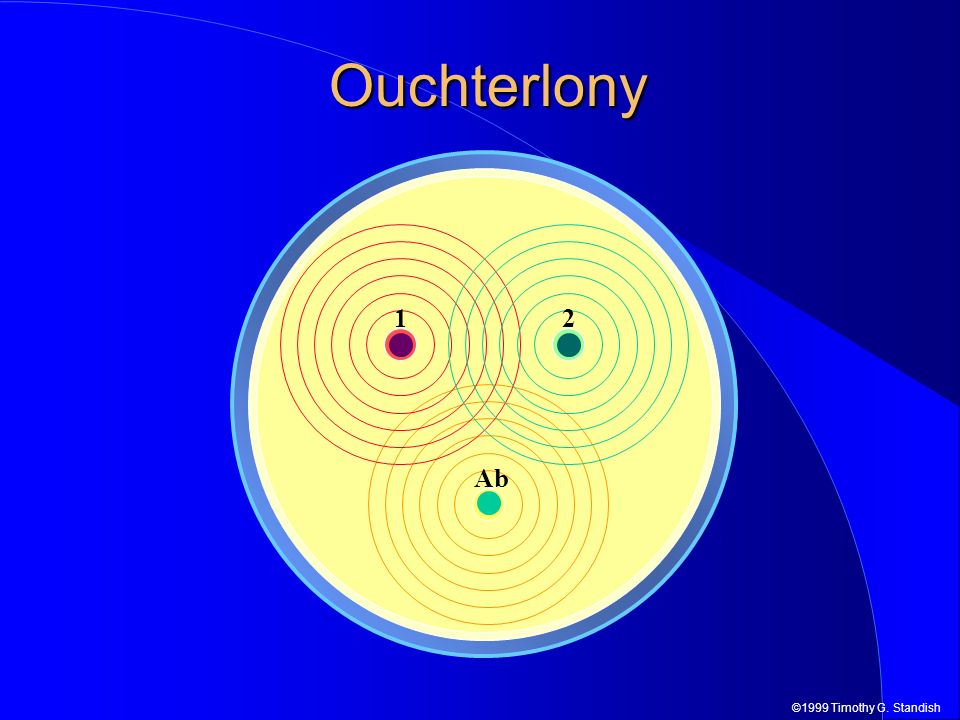 Ouchterlony

1

2

Ab

©1999 Timothy G. Standish